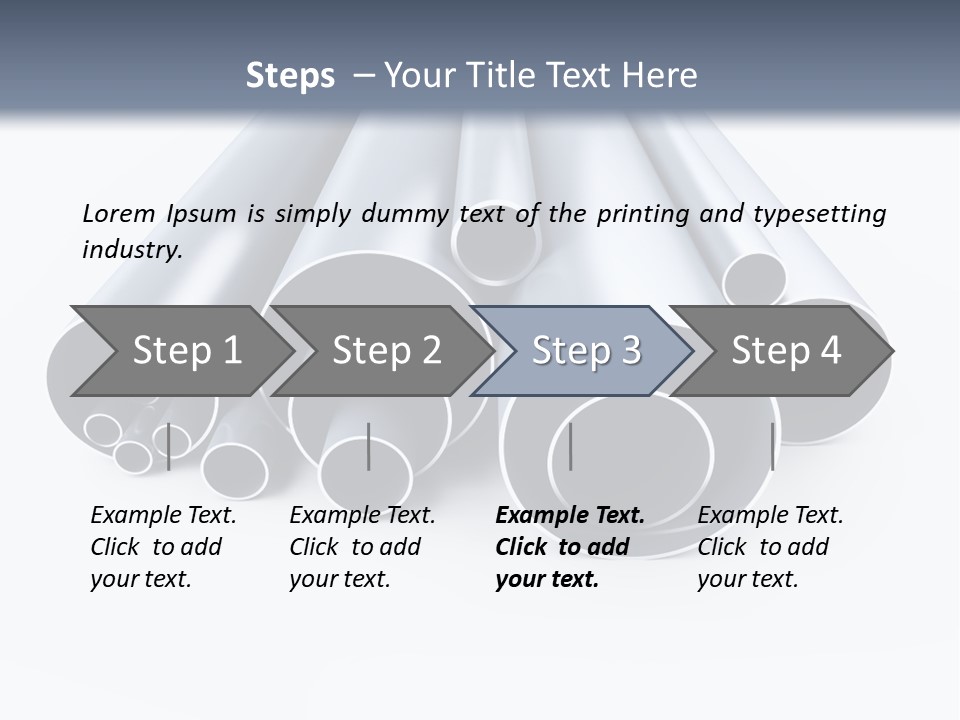 Steps – Your Title Text Here

Lorem Ipsum is simply dummy text of the printing and typesetting industry.

Step 1

Step 2

Step 3

Step 4

Example Text. Click to add your text.

Example Text. Click to add your text.

Example Text. Click to add your text.

Example Text. Click to add your text.